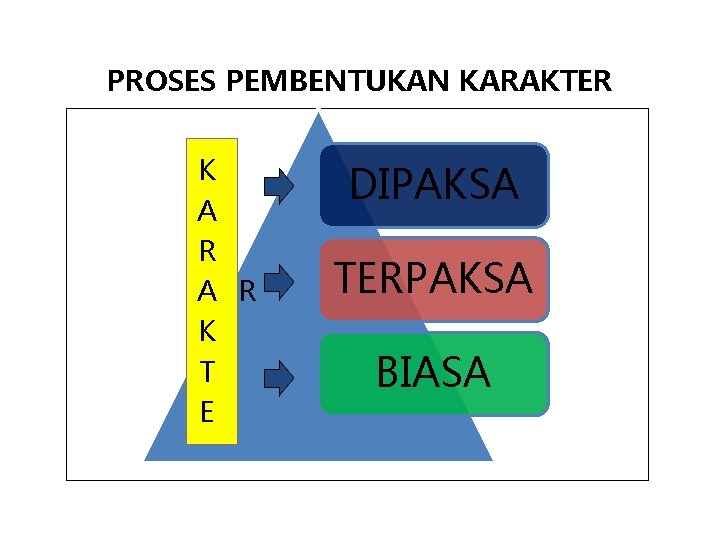 PROSES PEMBENTUKAN KARAKTER

K
A
R
A
K
T
E

R

DIPAKSA

TERPAKSA

BIASA